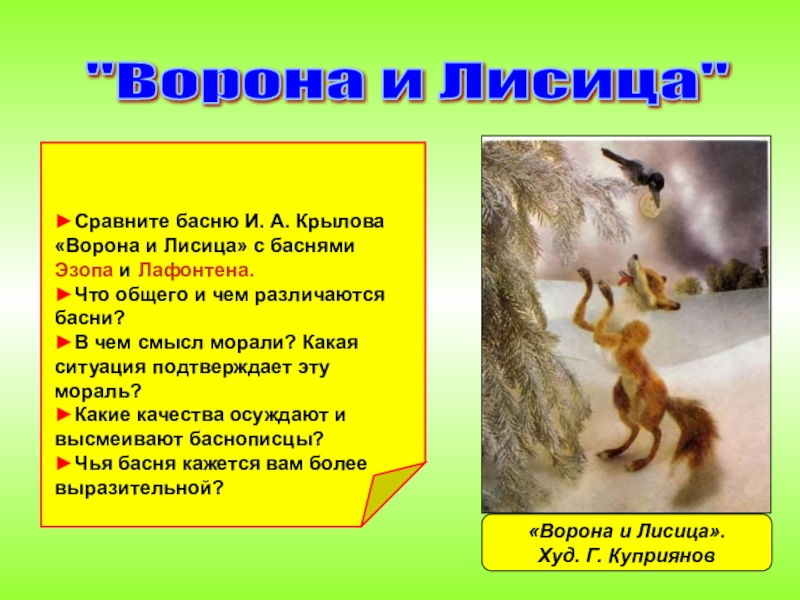 "Ворона и Лисица"

►Сравните басню И. А. Крылова «Ворона и Лисица» с баснями Эзопа и Лафонтена.
►Что общего и чем различаются басни?
►В чем смысл морали? Какая ситуация подтверждает эту мораль?
►Какие качества осуждают и высмеивают баснописцы?
►Чья басня кажется вам более выразительной?

«Ворона и Лисица».
Худ. Г. Куприянов